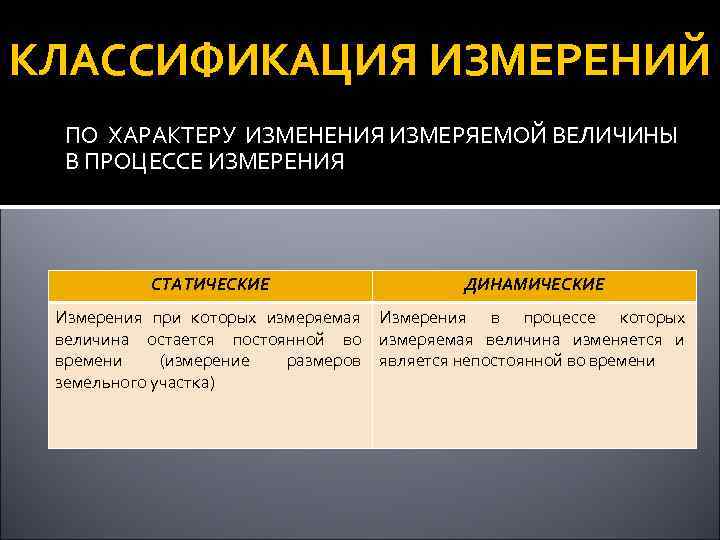 КЛАССИФИКАЦИЯ ИЗМЕРЕНИЙ

ПО ХАРАКТЕРУ ИЗМЕНЕНИЯ ИЗМЕРЯЕМОЙ ВЕЛИЧИНЫ В ПРОЦЕССЕ ИЗМЕРЕНИЯ

| СТАТИЧЕСКИЕ | ДИНАМИЧЕСКИЕ |
|---|---|
| Измерения при которых измеряемая величина остается постоянной во времени (измерение размеров земельного участка) | Измерения в процессе которых измеряемая величина изменяется и является непостоянной во времени |